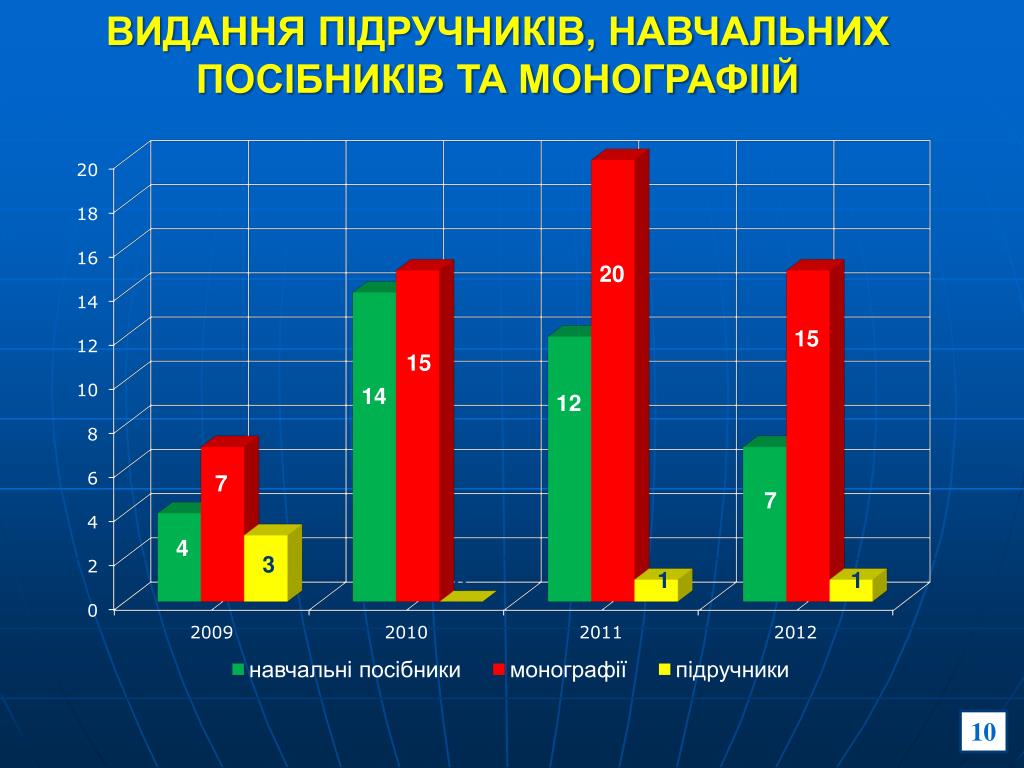 ВИДАННЯ ПІДРУЧНИКІВ, НАВЧАЛЬНИХ ПОСІБНИКІВ ТА МОНОГРАФІІЙ

20
18
16
14
12
10
8
6
4
2
0

4 7 3
14 15
12 20 1
7 15 1

2009
2010
2011
2012

навчальні посібники
монографії
підручники

10